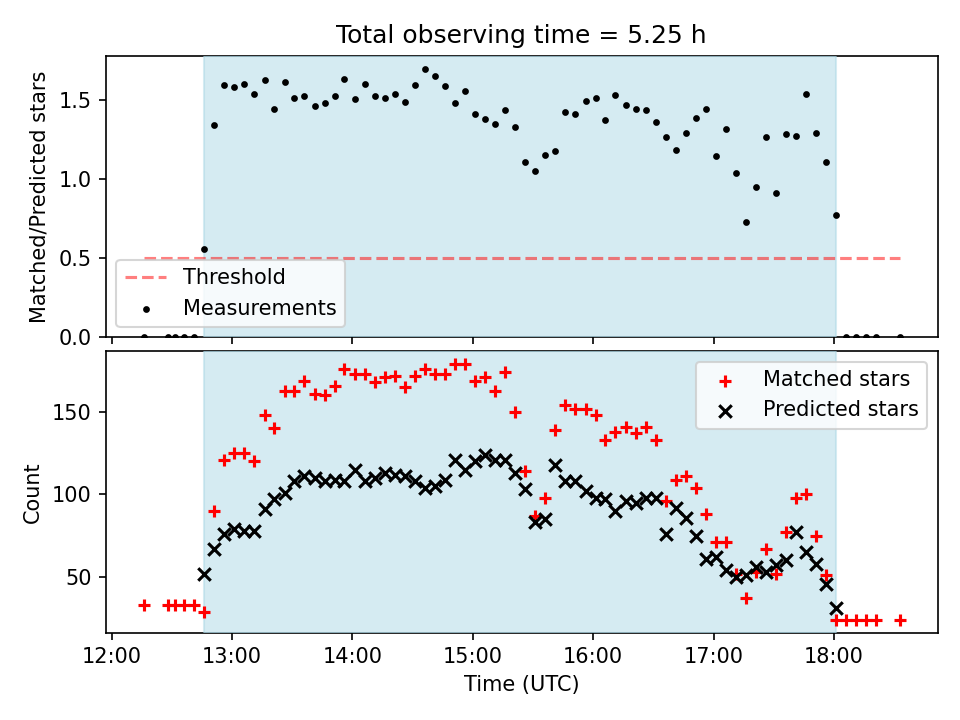 Total observing time = 5.25 h

Matched/Predicted stars

1.5
1.0
0.5
0.0

Threshold
Measurements

Count

150
100
50

Matched stars
Predicted stars

12:00
13:00
14:00
15:00
16:00
17:00
18:00

Time (UTC)